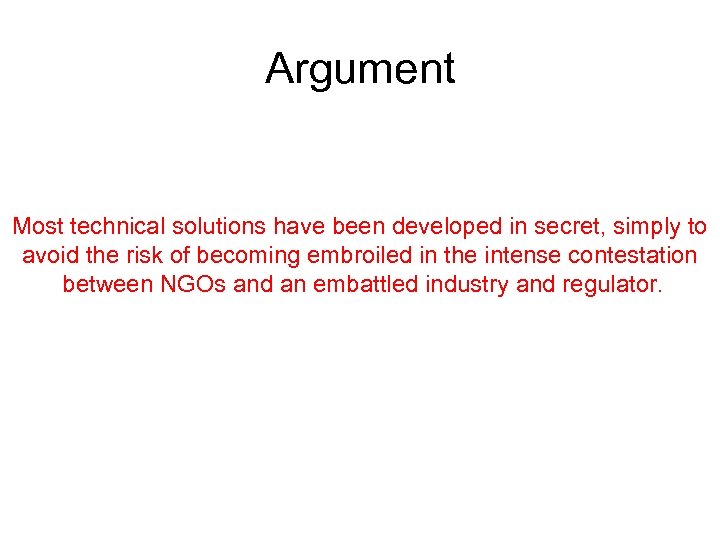 Argument

Most technical solutions have been developed in secret, simply to avoid the risk of becoming embroiled in the intense contestation between NGOs and an embattled industry and regulator.